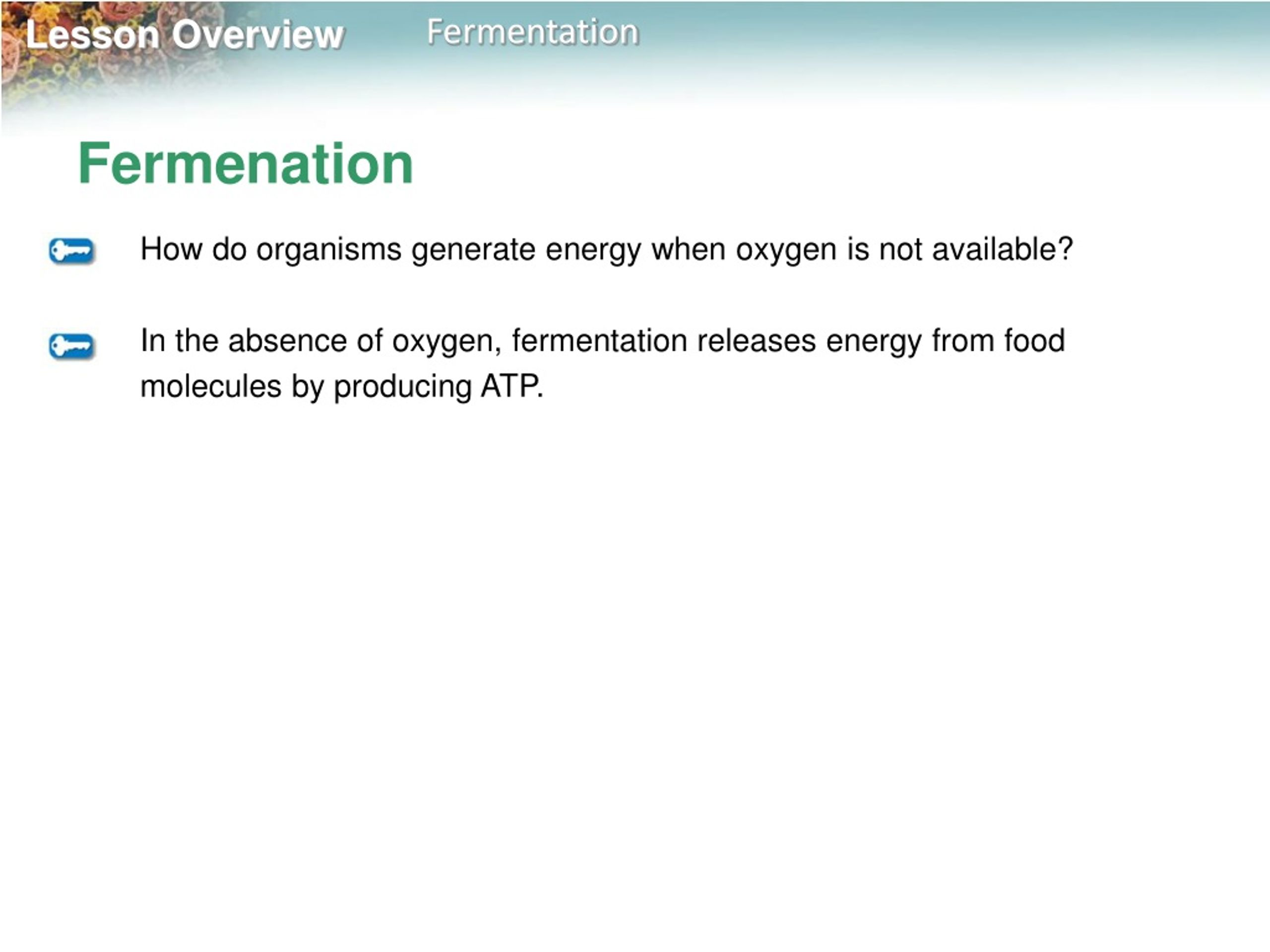 Lesson Overview Fermentation

Fermenation

How do organisms generate energy when oxygen is not available?

In the absence of oxygen, fermentation releases energy from food molecules by producing ATP.